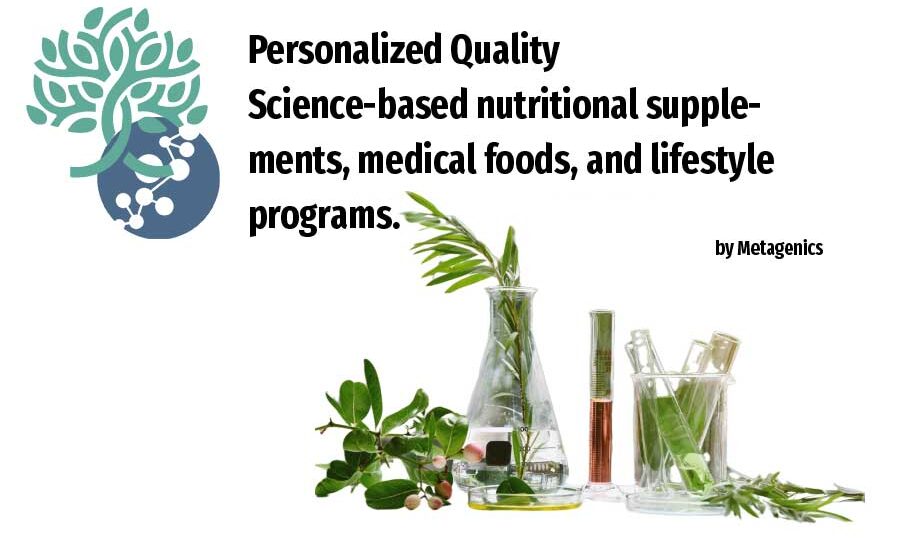 Personalized Quality
Science-based nutritional supplements, medical foods, and lifestyle programs.

by Metagenics